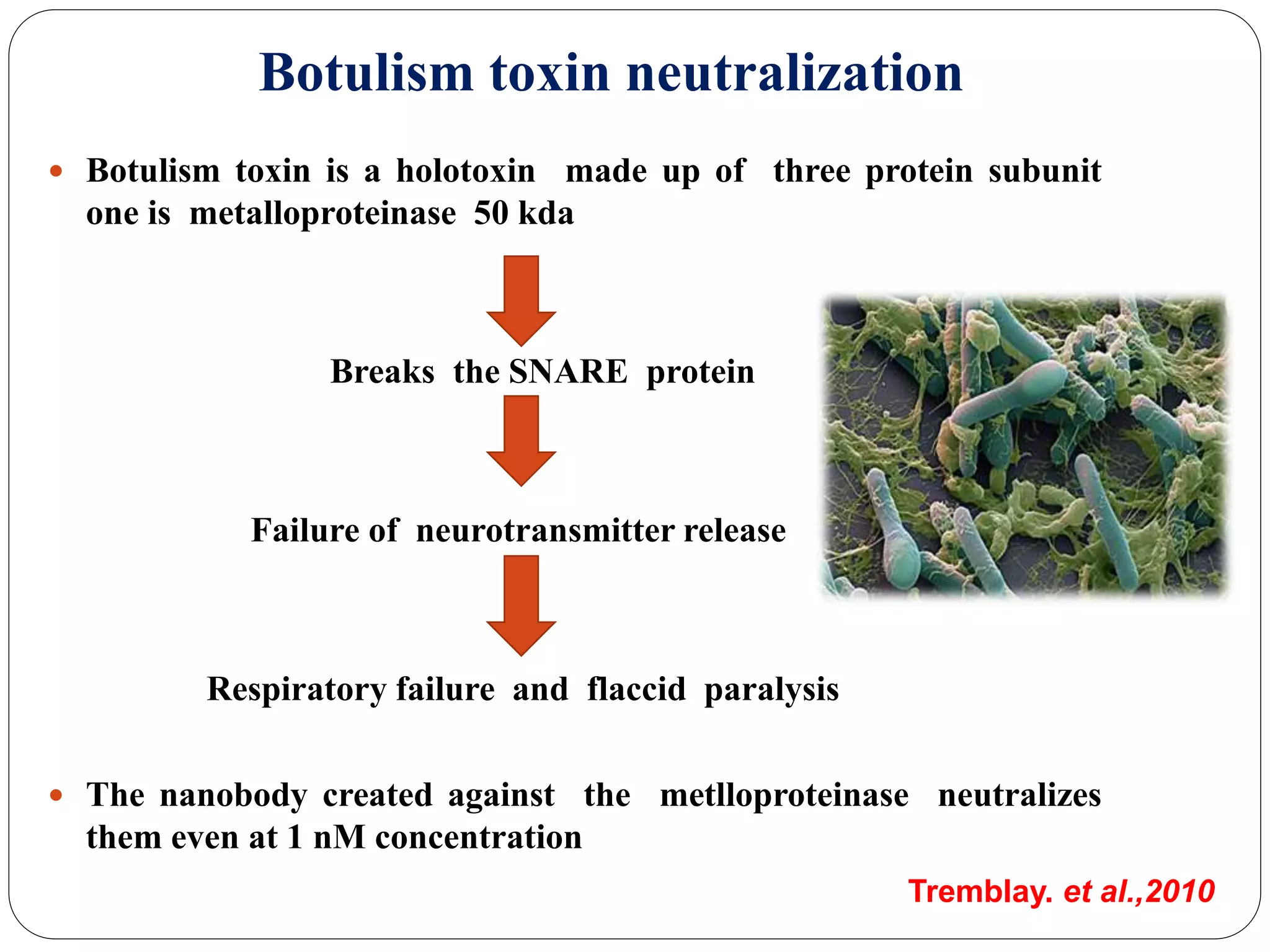 Botulism toxin neutralization

• Botulism toxin is a holotoxin made up of three protein subunit one is metalloproteinase 50 kda

Breaks the SNARE protein

Failure of neurotransmitter release

Respiratory failure and flaccid paralysis

• The nanobody created against the metlloproteinase neutralizes them even at 1 nM concentration

Tremblay. et al.,2010